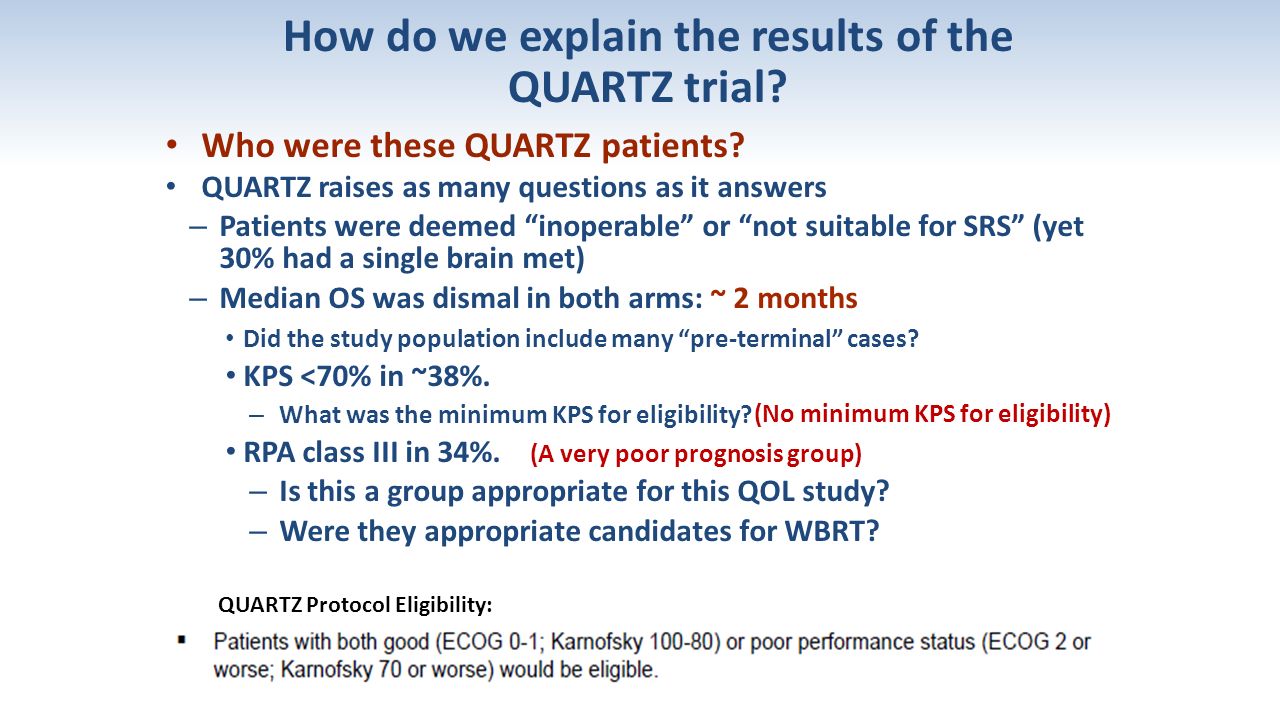 How do we explain the results of the QUARTZ trial?

• Who were these QUARTZ patients?
• QUARTZ raises as many questions as it answers
– Patients were deemed “inoperable” or “not suitable for SRS” (yet 30% had a single brain met)
– Median OS was dismal in both arms: ~ 2 months
• Did the study population include many “pre-terminal” cases?
• KPS <70% in ~38%.
– What was the minimum KPS for eligibility? (No minimum KPS for eligibility)
• RPA class III in 34%. (A very poor prognosis group)
– Is this a group appropriate for this QOL study?
– Were they appropriate candidates for WBRT?

QUARTZ Protocol Eligibility:
▪ Patients with both good (ECOG 0-1; Karnofsky 100-80) or poor performance status (ECOG 2 or worse; Karnofsky 70 or worse) would be eligible.